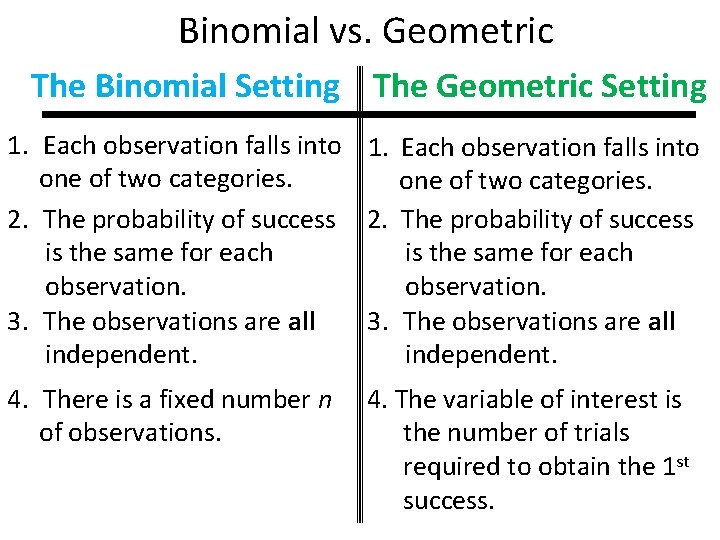 Binomial vs. Geometric

The Binomial Setting

1. Each observation falls into one of two categories.
2. The probability of success is the same for each observation.
3. The observations are all independent.
4. There is a fixed number $n$ of observations.

The Geometric Setting

1. Each observation falls into one of two categories.
2. The probability of success is the same for each observation.
3. The observations are all independent.
4. The variable of interest is the number of trials required to obtain the 1$^{st}$ success.